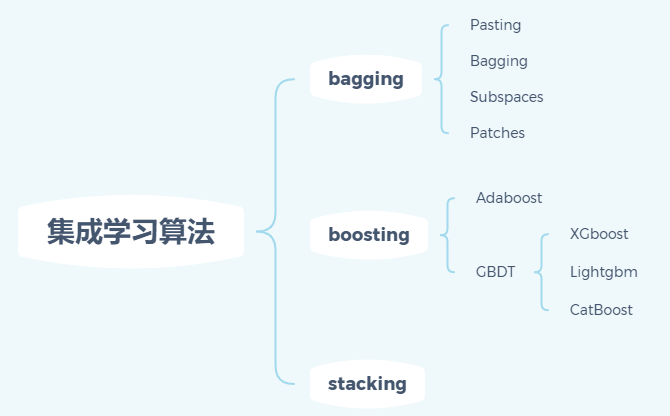 集成学习算法

bagging

Pasting

Bagging

Subspaces

Patches

boosting

Adaboost

GBDT

XGboost

Lightgbm

CatBoost

stacking